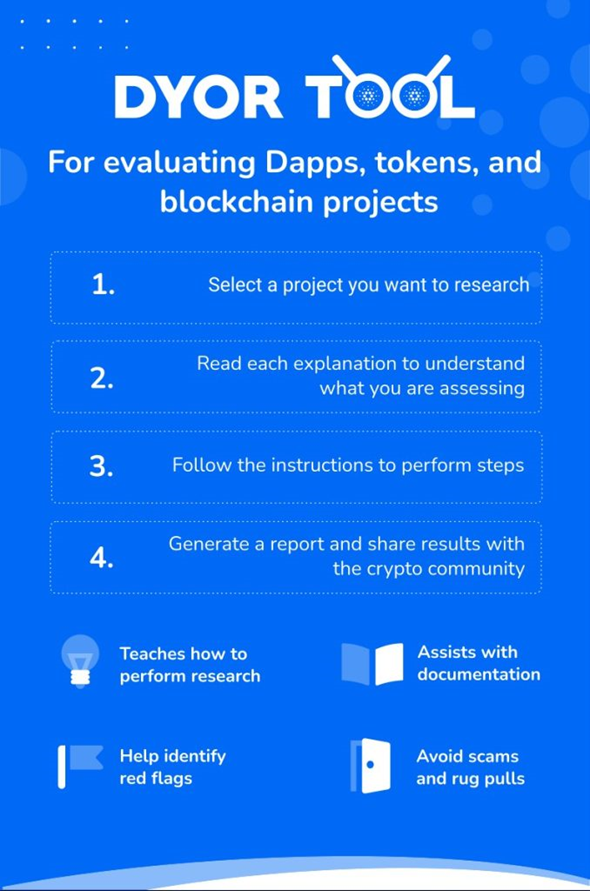 DYOR TOOL

For evaluating Dapps, tokens, and blockchain projects

1. Select a project you want to research

2. Read each explanation to understand what you are assessing

3. Follow the instructions to perform steps

4. Generate a report and share results with the crypto community

Teaches how to perform research

Assists with documentation

Help identify red flags

Avoid scams and rug pulls